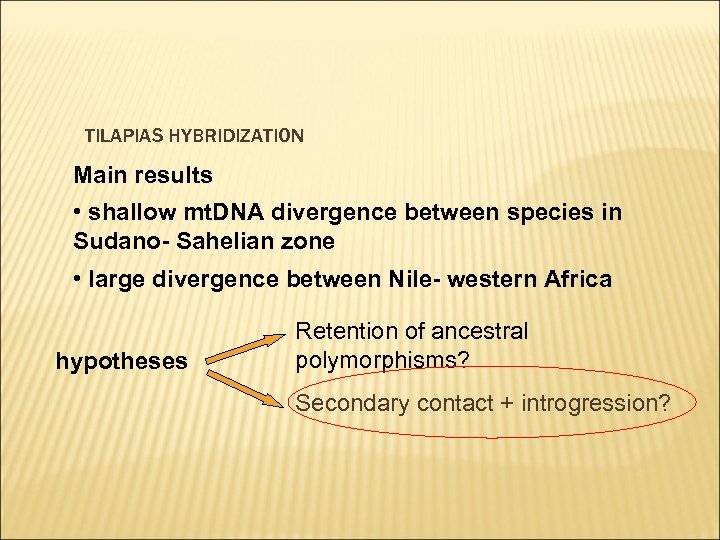 TILAPIAS HYBRIDIZATI0N

Main results

• shallow mtDNA divergence between species in Sudano- Sahelian zone

• large divergence between Nile- western Africa

hypotheses

Retention of ancestral polymorphisms?

Secondary contact + introgression?